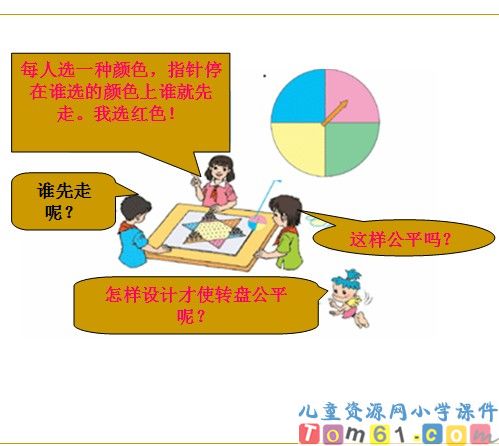 每人选一种颜色，指针停在谁选的颜色上谁就先走。我选红色！

谁先走呢？

这样公平吗？

怎样设计才使转盘公平呢？

儿童资源网小学课件
Tom61.com